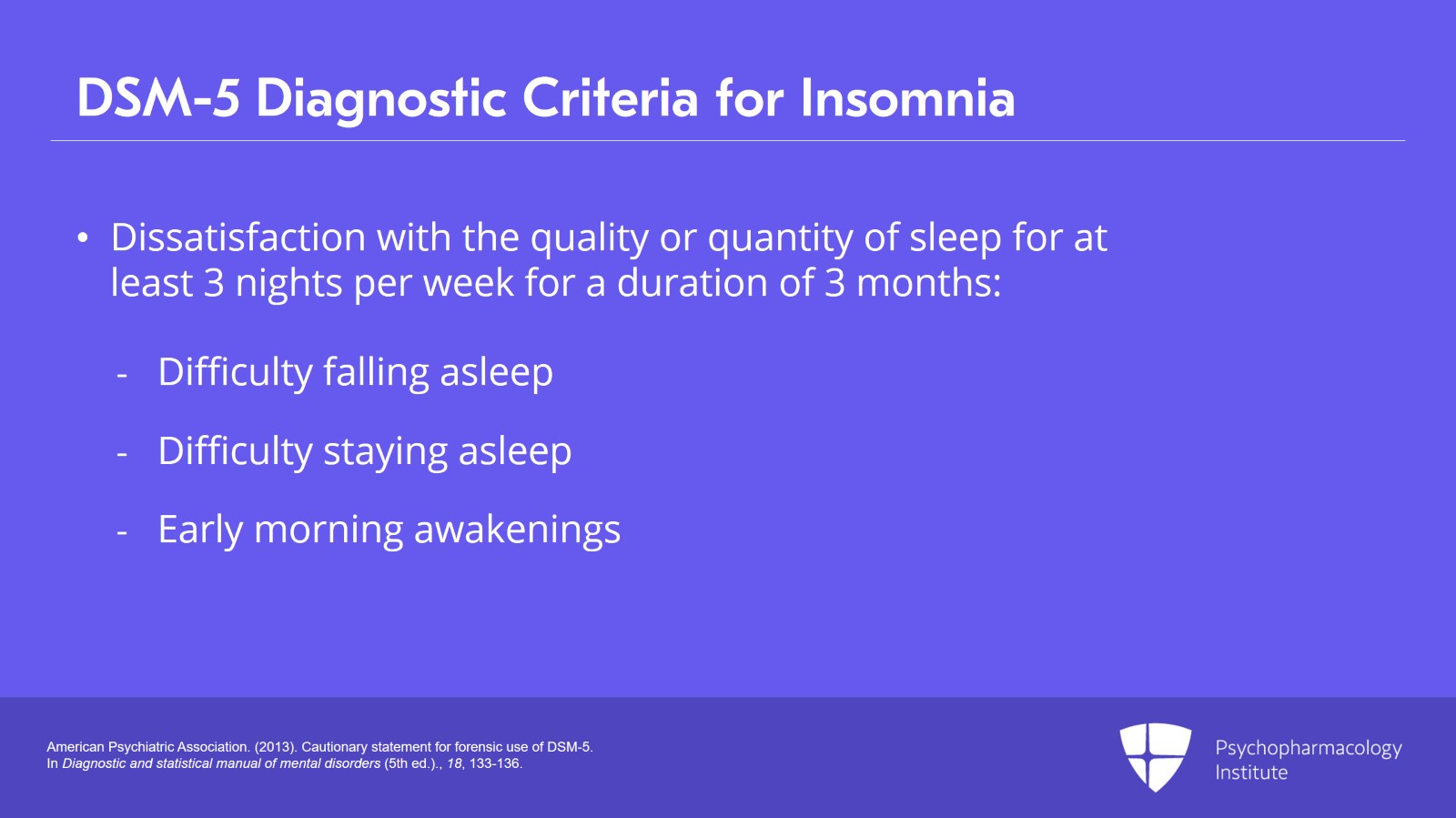 DSM-5 Diagnostic Criteria for Insomnia

• Dissatisfaction with the quality or quantity of sleep for at least 3 nights per week for a duration of 3 months:

- Difficulty falling asleep

- Difficulty staying asleep

- Early morning awakenings

American Psychiatric Association. (2013). Cautionary statement for forensic use of DSM-5. In Diagnostic and statistical manual of mental disorders (5th ed.)., 18, 133-136.

Psychopharmacology Institute